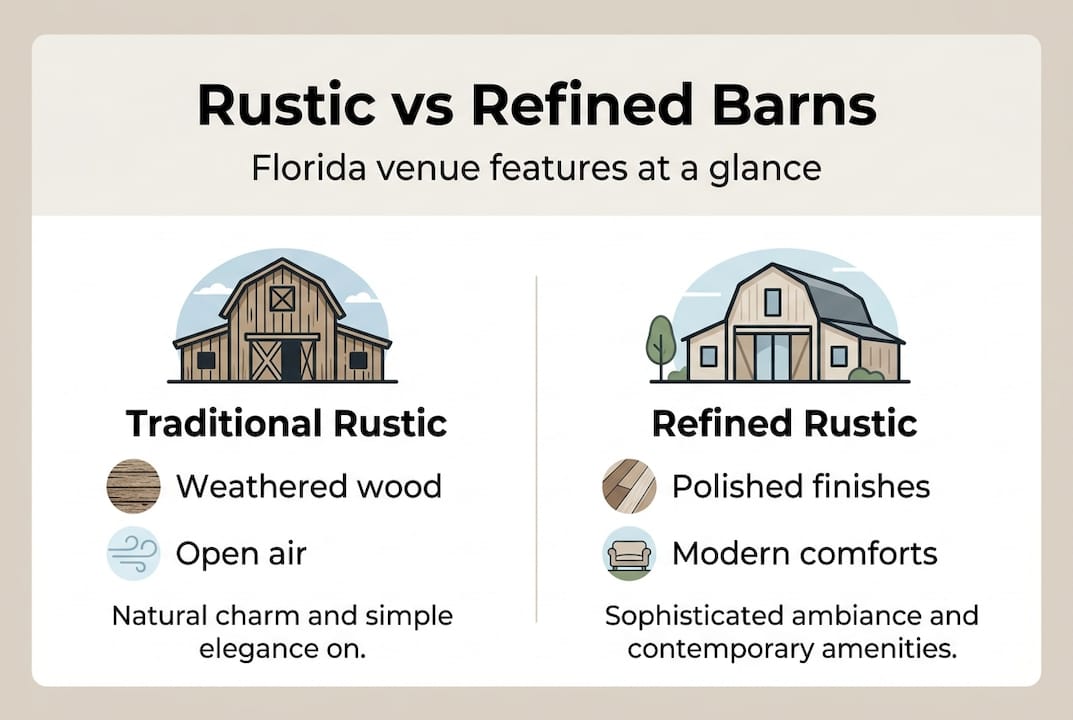 Rustic vs Refined Barns

Florida venue features at a glance

Traditional Rustic

Weathered wood

Open air

Natural charm and simple elegance on.

Refined Rustic

Polished finishes

Modern comforts

Sophisticated ambiance and contemporary amenities.